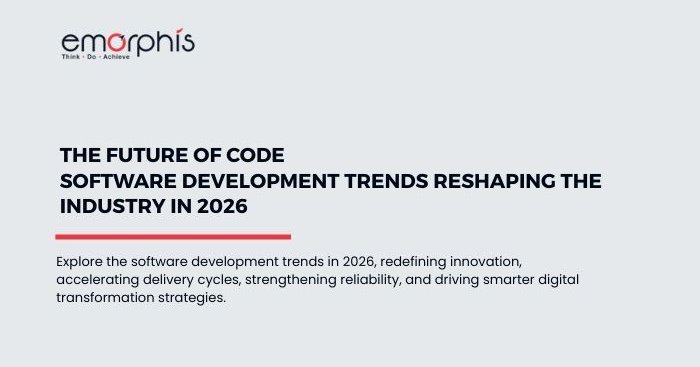 emorphis
Think · Do · Achieve

THE FUTURE OF CODE
SOFTWARE DEVELOPMENT TRENDS RESHAPING THE INDUSTRY IN 2026

Explore the software development trends in 2026, redefining innovation, accelerating delivery cycles, strengthening reliability, and driving smarter digital transformation strategies.